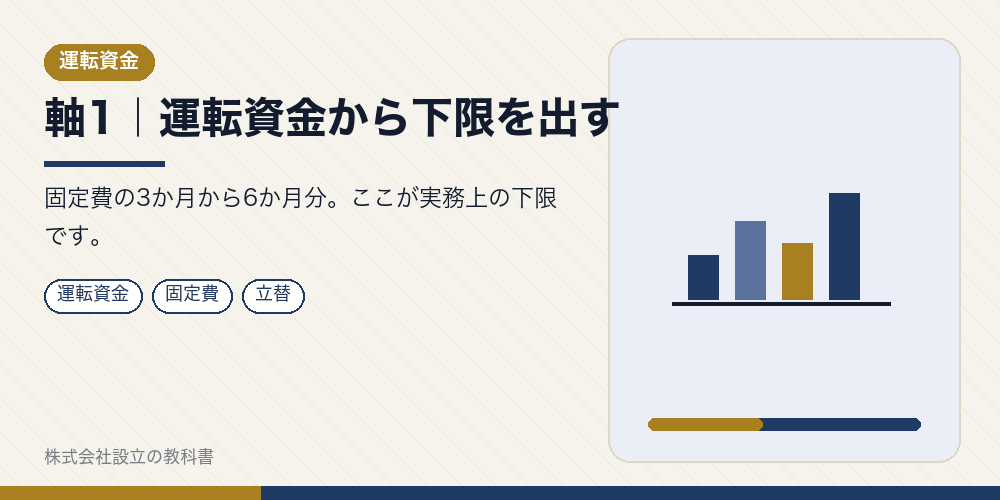 運転資金

軸1｜運転資金から下限を出す

固定費の3か月から6か月分。ここが実務上の下限です。

運転資金 固定費 立替

株式会社設立の教科書